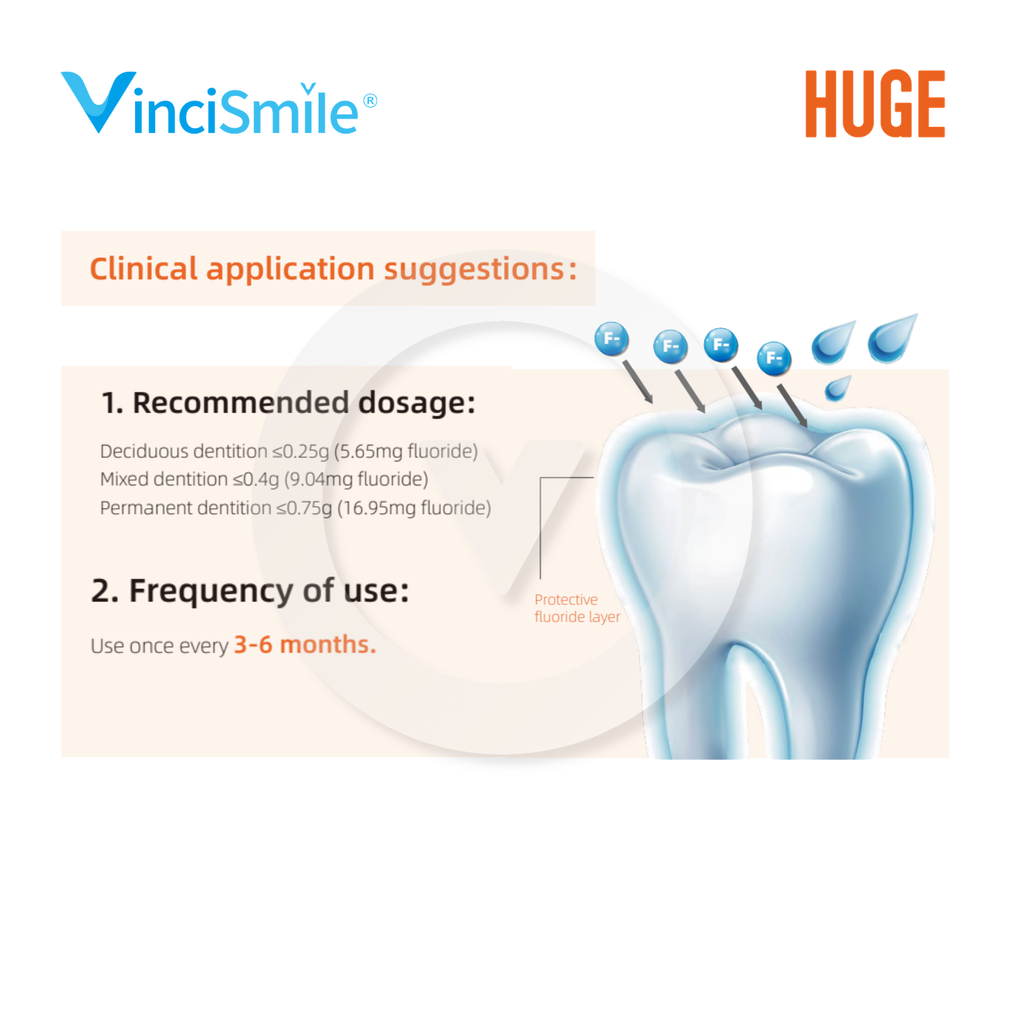 VinciSmile®

HUGE

Clinical application suggestions:

1. Recommended dosage:

Deciduous dentition ≤0.25g (5.65mg fluoride)
Mixed dentition ≤0.4g (9.04mg fluoride)
Permanent dentition ≤0.75g (16.95mg fluoride)

2. Frequency of use:

Use once every 3-6 months.

F-
F-
F-
F-

Protective fluoride layer